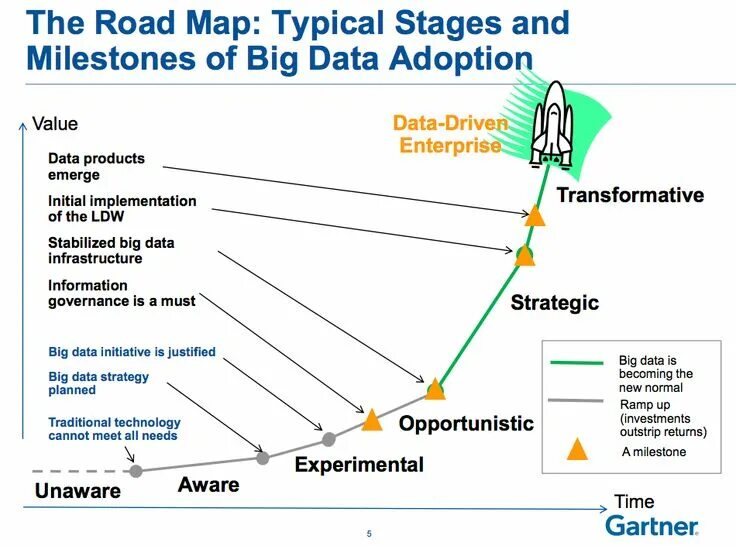 The Road Map: Typical Stages and Milestones of Big Data Adoption

Value

Data-Driven Enterprise

Data products emerge

Initial implementation of the LDW

Stabilized big data infrastructure

Information governance is a must

Big data initiative is justified

Big data strategy planned

Traditional technology cannot meet all needs

Transformative

Strategic

Opportunistic

Experimental

Aware

Unaware

Big data is becoming the new normal

Ramp up (investments outstrip returns)

A milestone

Time

Gartner

5